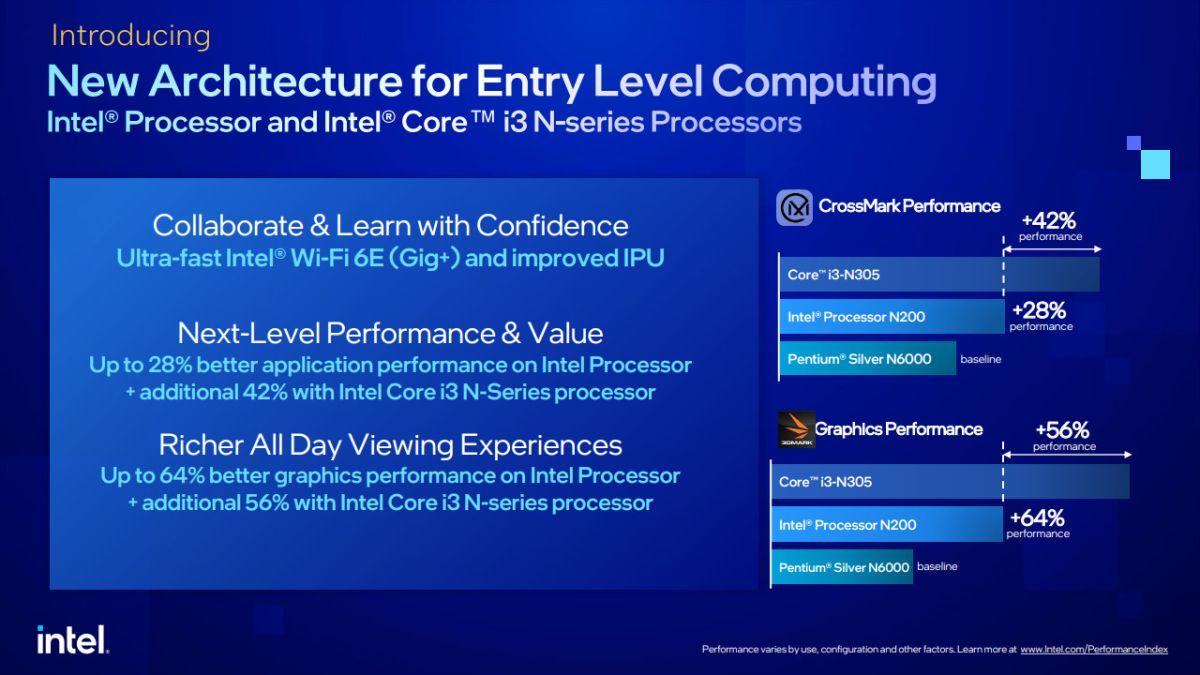 Introducing
New Architecture for Entry Level Computing
Intel® Processor and Intel® Core™ i3 N-series Processors

Collaborate & Learn with Confidence
Ultra-fast Intel® Wi-Fi 6E (Gig+) and improved IPU

Next-Level Performance & Value
Up to 28% better application performance on Intel Processor + additional 42% with Intel Core i3 N-Series processor

Richer All Day Viewing Experiences
Up to 64% better graphics performance on Intel Processor + additional 56% with Intel Core i3 N-series processor

CrossMark Performance
+42%
performance
Core™ i3-N305
Intel® Processor N200
+28%
performance
Pentium® Silver N6000
baseline

3DMARK
Graphics Performance
+56%
performance
Core™ i3-N305
Intel® Processor N200
+64%
performance
Pentium® Silver N6000
baseline

intel.

Performance varies by use, configuration and other factors. Learn more at www.Intel.com/PerformanceIndex